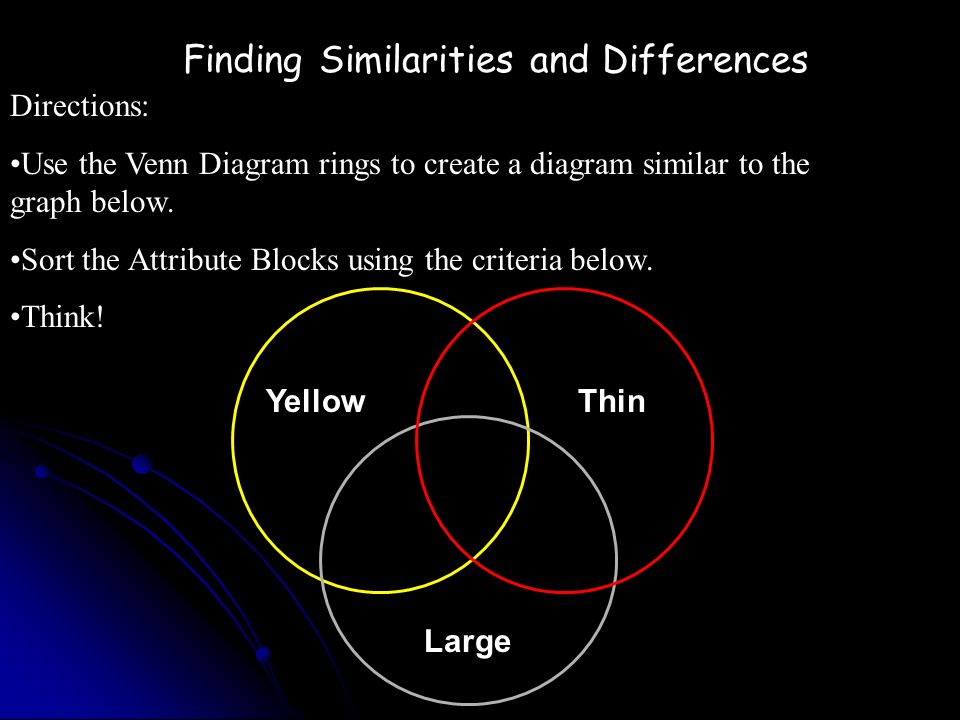 Finding Similarities and Differences

Directions:

•Use the Venn Diagram rings to create a diagram similar to the graph below.

•Sort the Attribute Blocks using the criteria below.

•Think!

Yellow

Thin

Large